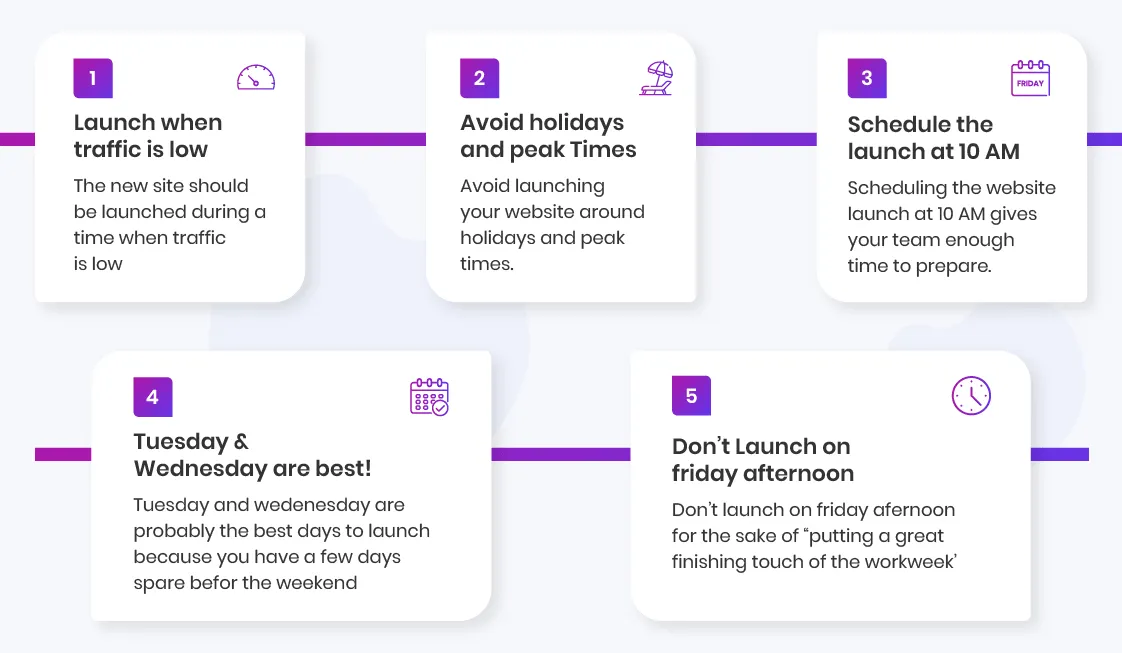 1

Launch when traffic is low

The new site should be launched during a time when traffic is low

2

Avoid holidays and peak Times

Avoid launching your website around holidays and peak times.

3

FRIDAY

Schedule the launch at 10 AM

Scheduling the website launch at 10 AM gives your team enough time to prepare.

4

Tuesday & Wednesday are best!

Tuesday and wedenesday are probably the best days to launch because you have a few days spare befor the weekend

5

Don't Launch on friday afternoon

Don't launch on friday afernoon for the sake of "putting a great finishing touch of the workweek'